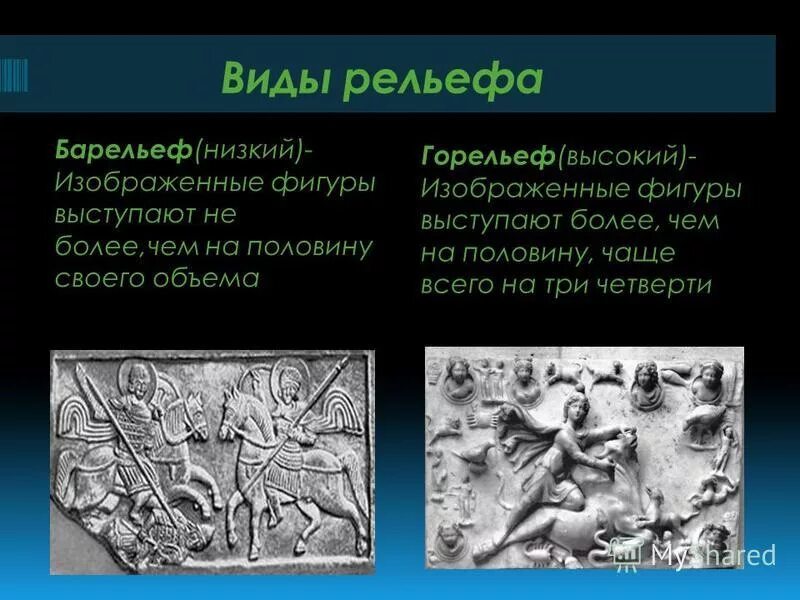 Виды рельефа

Барельеф(низкий)- Изображенные фигуры выступают не более,чем на половину своего объема

Горельеф(высокий)- Изображенные фигуры выступают более, чем на половину, чаще всего на три четверти

MyShared